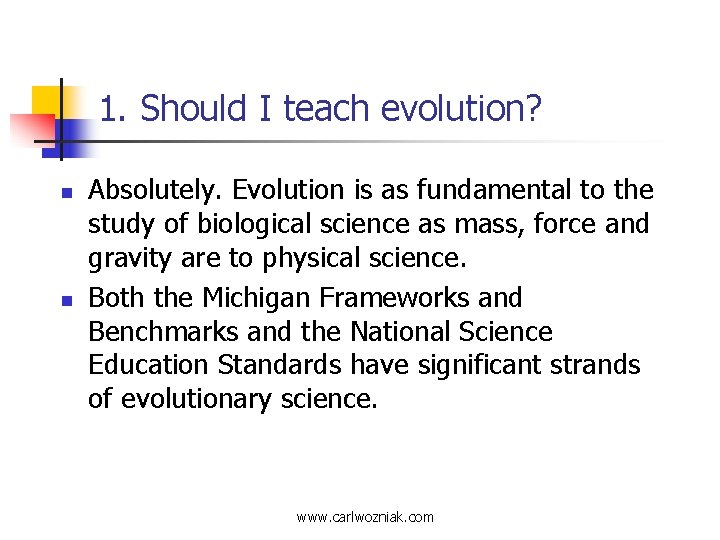 1. Should I teach evolution?

- Absolutely. Evolution is as fundamental to the study of biological science as mass, force and gravity are to physical science.
- Both the Michigan Frameworks and Benchmarks and the National Science Education Standards have significant strands of evolutionary science.

www.carlwozniak.com